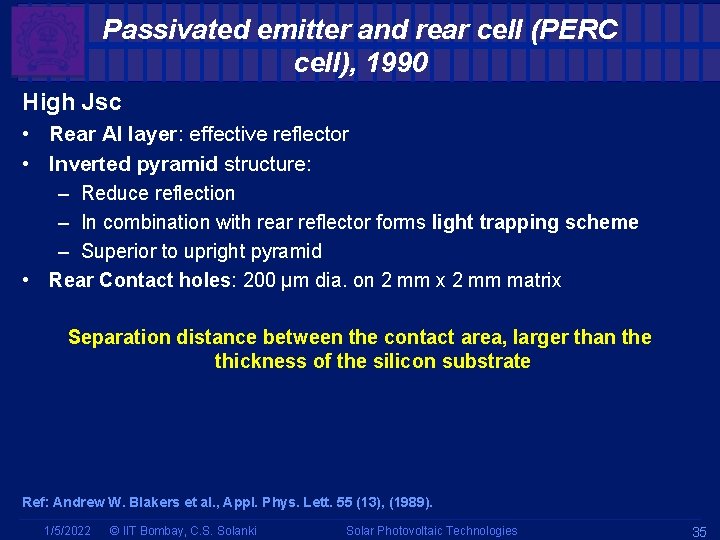 Passivated emitter and rear cell (PERC cell), 1990

High Jsc

• Rear Al layer: effective reflector
• Inverted pyramid structure:
– Reduce reflection
– In combination with rear reflector forms light trapping scheme
– Superior to upright pyramid
• Rear Contact holes: 200 μm dia. on 2 mm x 2 mm matrix

Separation distance between the contact area, larger than the thickness of the silicon substrate

Ref: Andrew W. Blakers et al., Appl. Phys. Lett. 55 (13), (1989).

1/5/2022 © IIT Bombay, C.S. Solanki Solar Photovoltaic Technologies 35